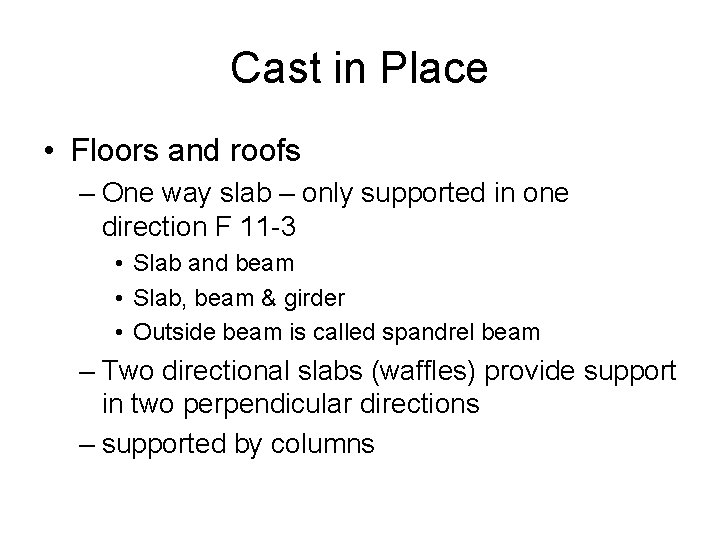 Cast in Place

• Floors and roofs
– One way slab – only supported in one direction F 11-3
• Slab and beam
• Slab, beam & girder
• Outside beam is called spandrel beam
– Two directional slabs (waffles) provide support in two perpendicular directions
– supported by columns